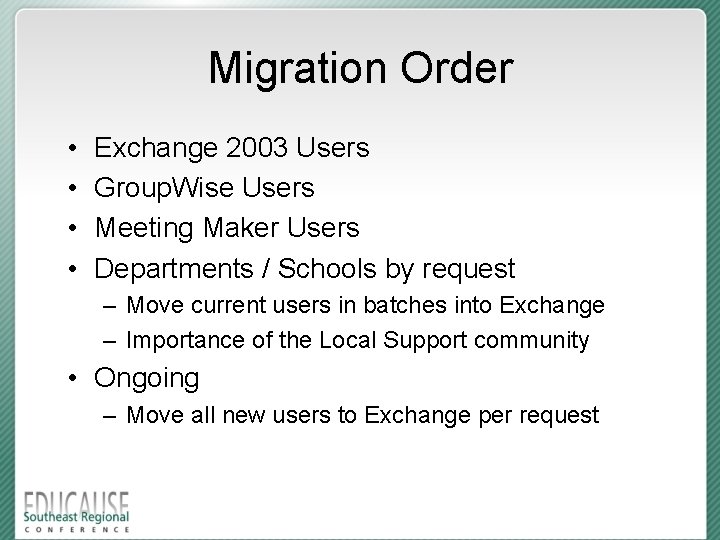 Migration Order

• Exchange 2003 Users
• GroupWise Users
• Meeting Maker Users
• Departments / Schools by request
– Move current users in batches into Exchange
– Importance of the Local Support community
• Ongoing
– Move all new users to Exchange per request

EDUCAUSE
Southeast Regional
CONFERENCE